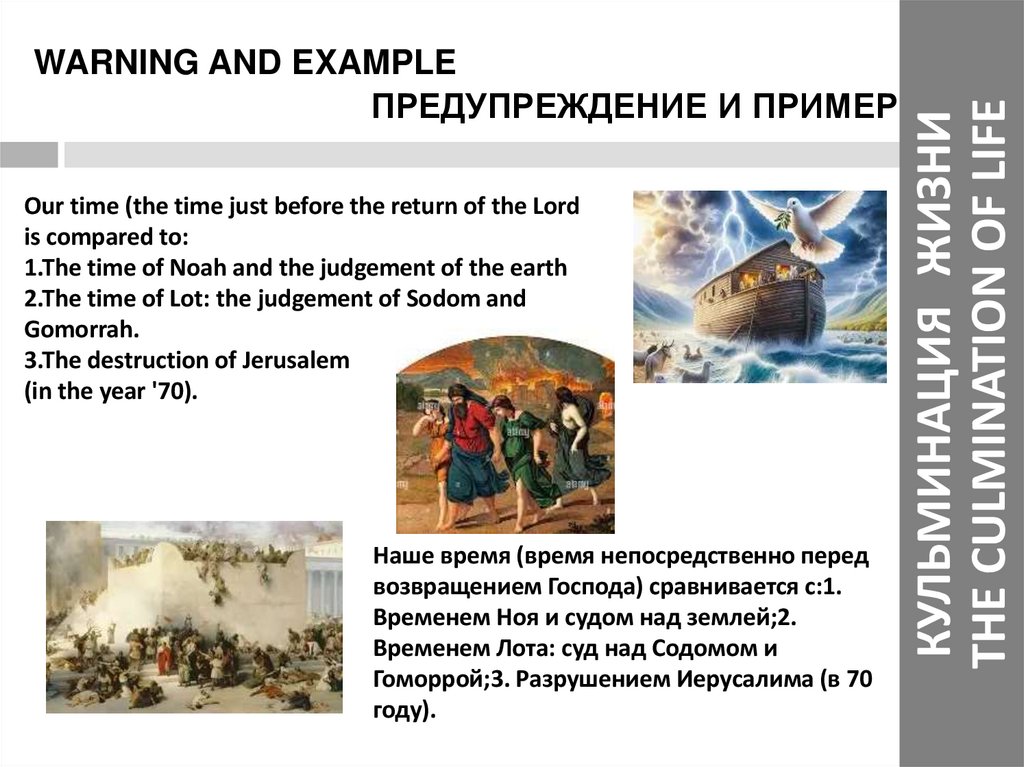 WARNING AND EXAMPLE
ПРЕДУПРЕЖДЕНИЕ И ПРИМЕР

Our time (the time just before the return of the Lord is compared to:
1.The time of Noah and the judgement of the earth
2.The time of Lot: the judgement of Sodom and Gomorrah.
3.The destruction of Jerusalem (in the year '70).

Наше время (время непосредственно перед возвращением Господа) сравнивается с:1. Временем Ноя и судом над землей;2. Временем Лота: суд над Содомом и Гоморрой;3. Разрушением Иерусалима (в 70 году).

КУЛЬМИНАЦИЯ ЖИЗНИ
THE CULMINATION OF LIFE